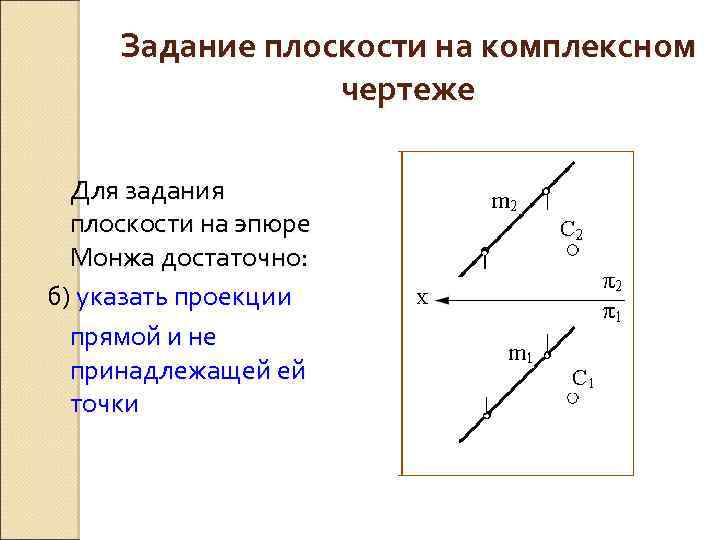 Задание плоскости на комплексном чертеже

Для задания плоскости на эпюре Монжа достаточно:

б) указать проекции прямой и не принадлежащей ей точки

$m_2$

$C_2$

x

$\pi_2$

$\pi_1$

$m_1$

$C_1$